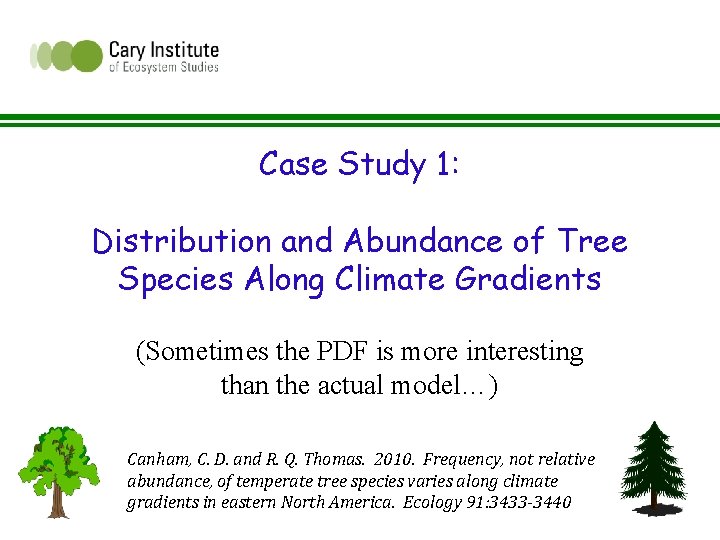 Cary Institute
of Ecosystem Studies

Case Study 1:

Distribution and Abundance of Tree Species Along Climate Gradients

(Sometimes the PDF is more interesting than the actual model…)

Canham, C. D. and R. Q. Thomas. 2010. Frequency, not relative abundance, of temperate tree species varies along climate gradients in eastern North America. Ecology 91:3433-3440